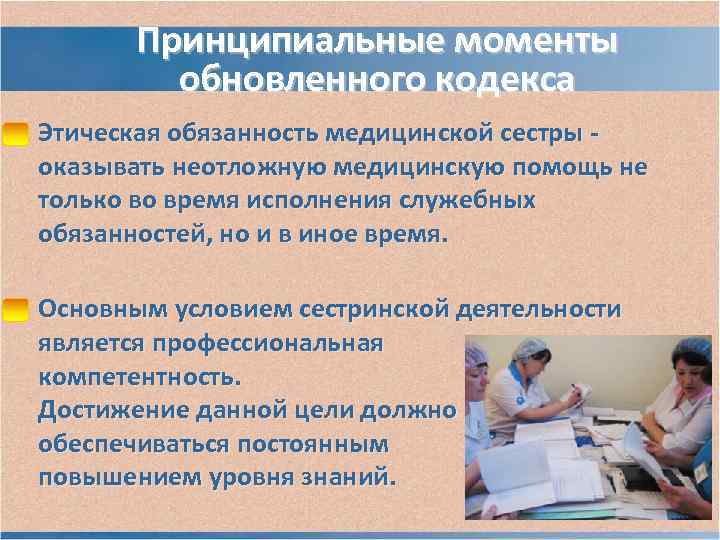 Принципиальные моменты обновленного кодекса

Этическая обязанность медицинской сестры - оказывать неотложную медицинскую помощь не только во время исполнения служебных обязанностей, но и в иное время.

Основным условием сестринской деятельности является профессиональная компетентность.
Достижение данной цели должно обеспечиваться постоянным повышением уровня знаний.